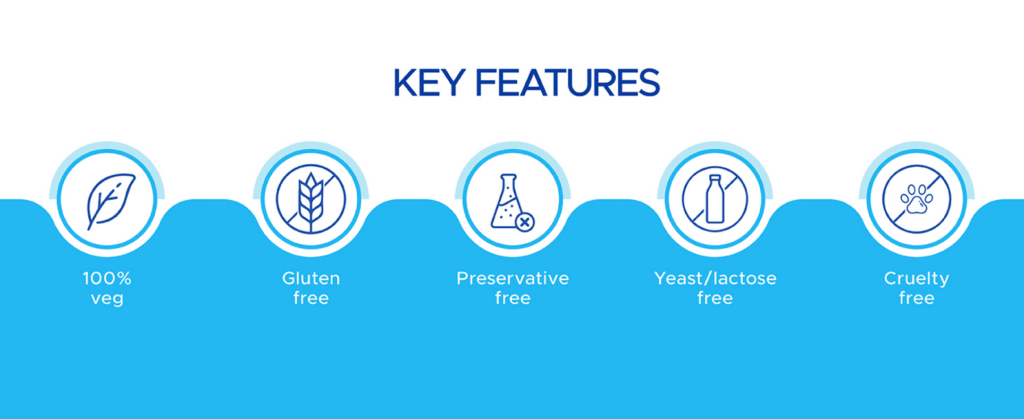 KEY FEATURES

100%
veg

Gluten
free

Preservative
free

Yeast/lactose
free

Cruelty
free